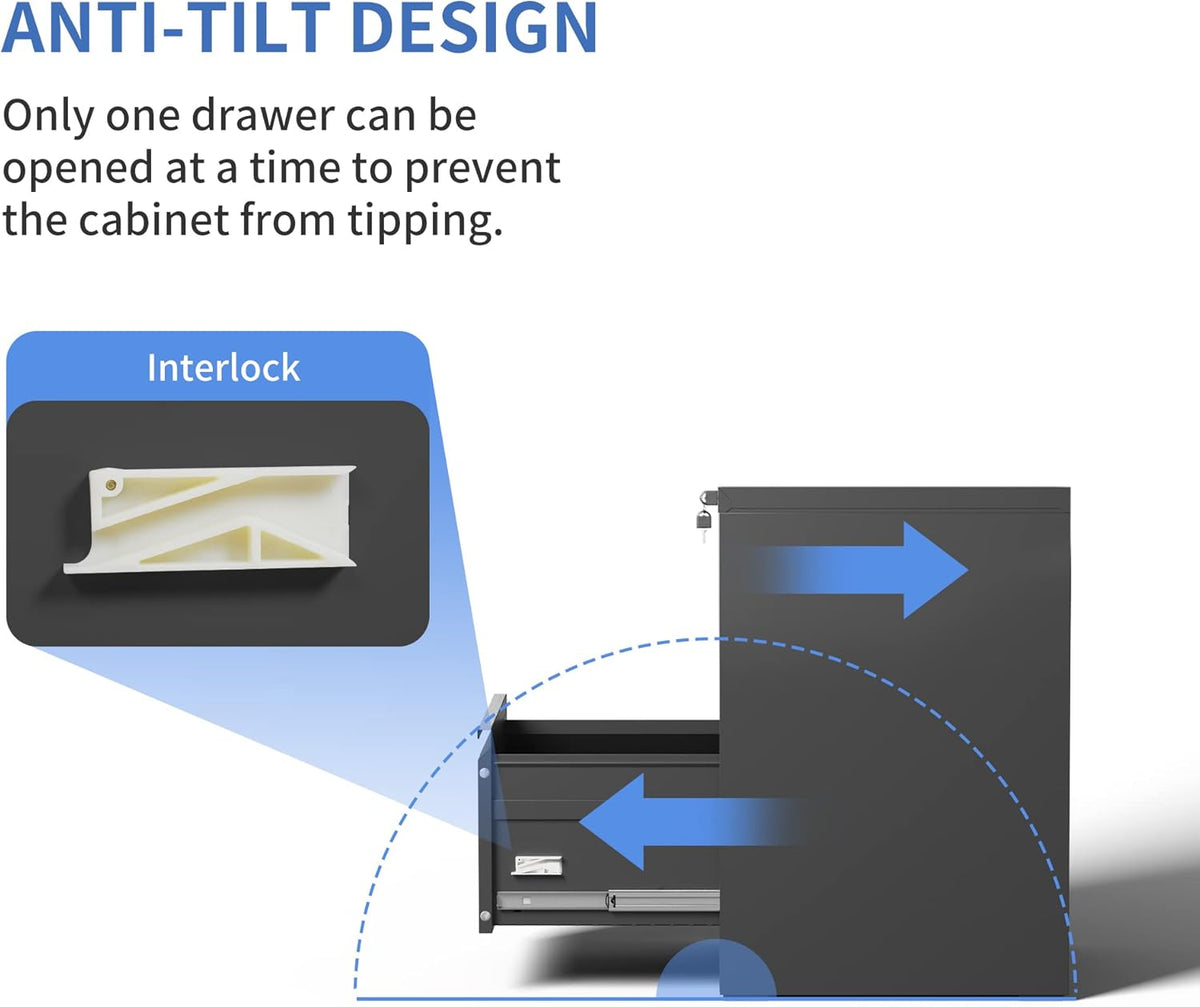 ANTI-TILT DESIGN

Only one drawer can be opened at a time to prevent the cabinet from tipping.

Interlock